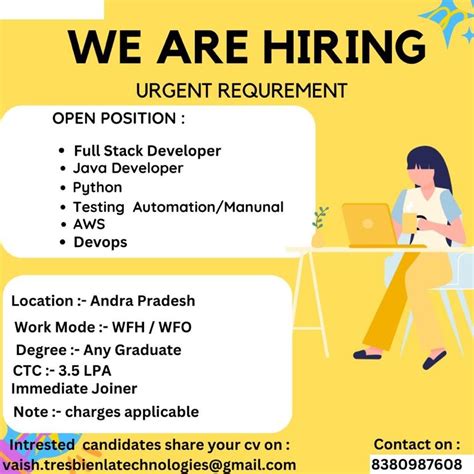 WE ARE HIRING
URGENT REQUREMENT

OPEN POSITION :

• Full Stack Developer
• Java Developer
• Python
• Testing Automation/Manunal
• AWS
• Devops

Location :- Andra Pradesh
Work Mode :- WFH / WFO
Degree :- Any Graduate
CTC :- 3.5 LPA
Immediate Joiner
Note :- charges applicable

Intrested candidates share your cv on :
vaish.tresbienlatechnologies@gmail.com

Contact on :
8380987608